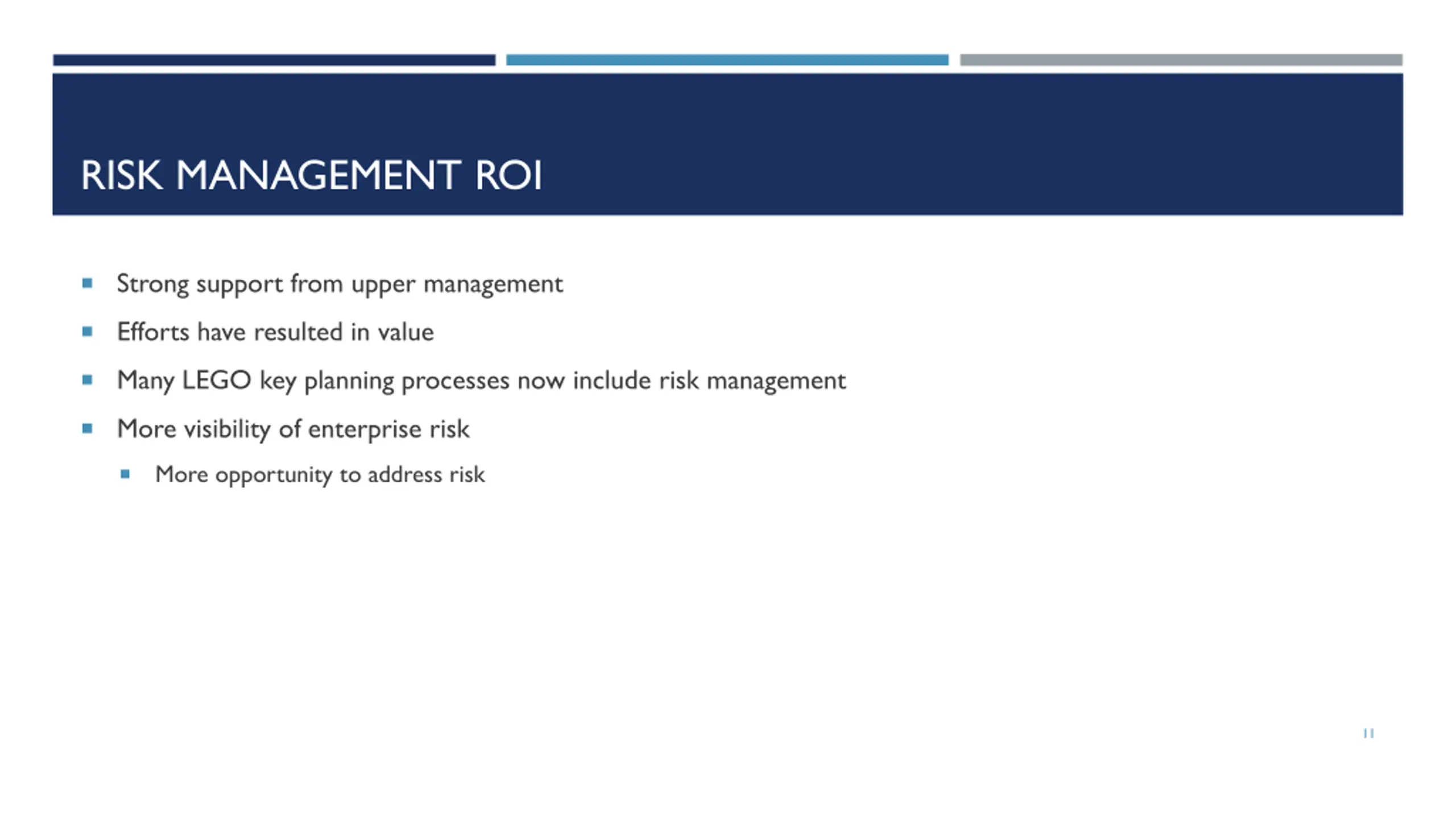 RISK MANAGEMENT ROI

- Strong support from upper management
- Efforts have resulted in value
- Many LEGO key planning processes now include risk management
- More visibility of enterprise risk
  - More opportunity to address risk

11